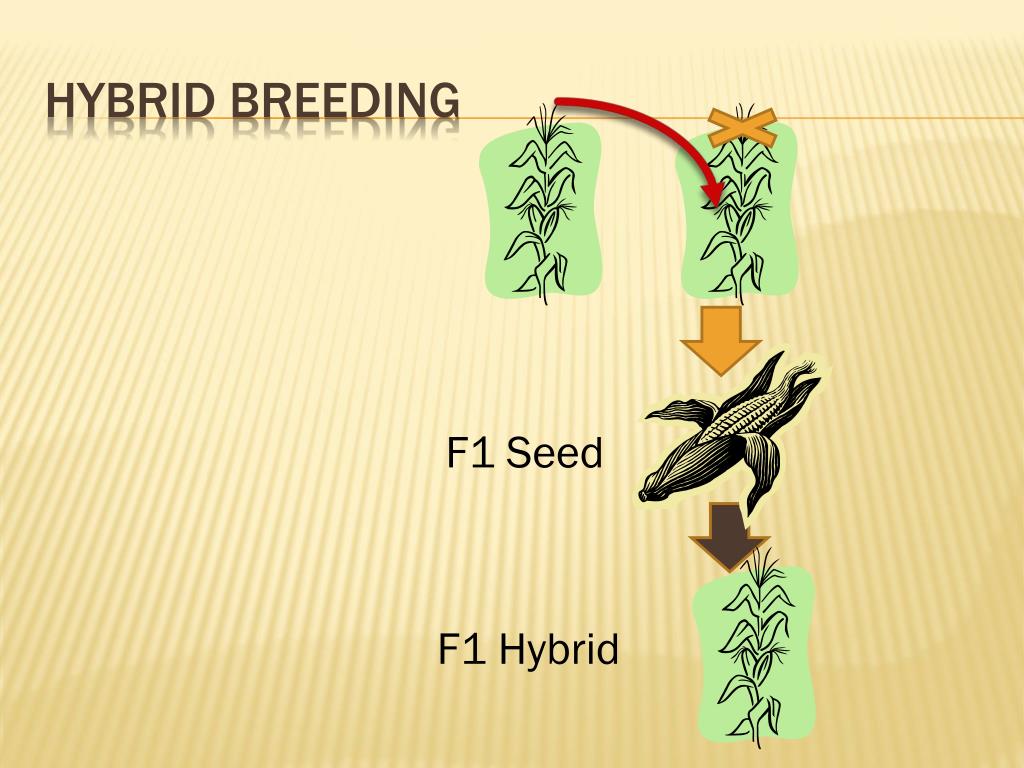 HYBRID BREEDING

F1 Seed

F1 Hybrid